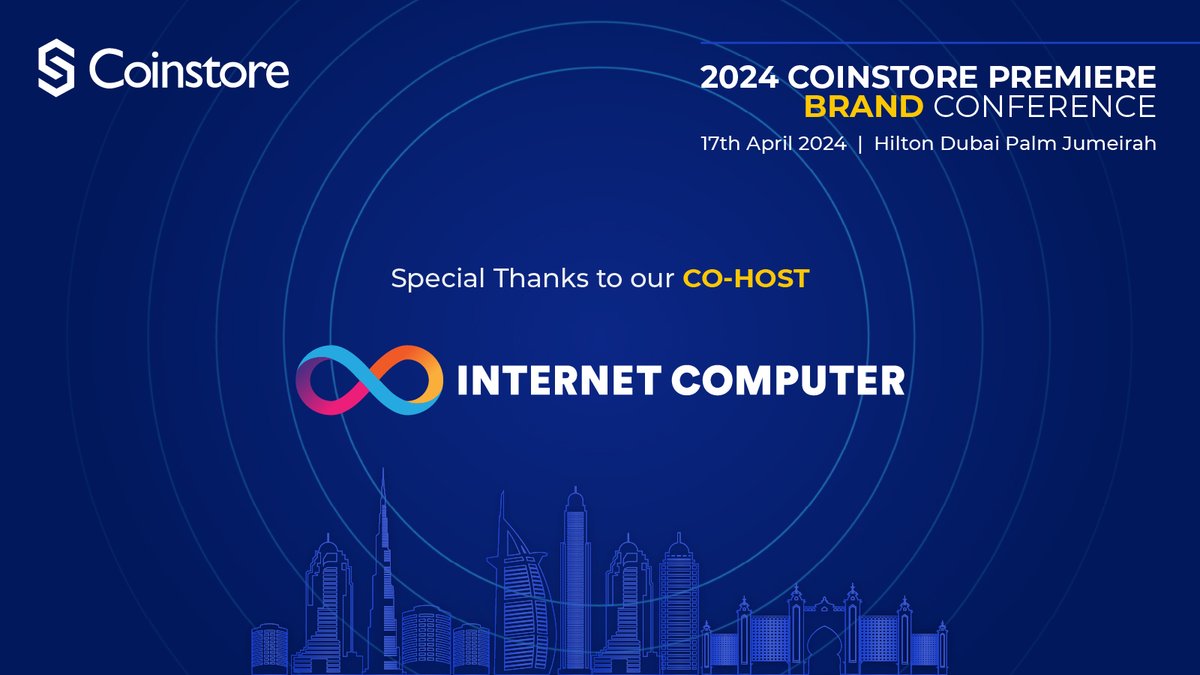 Coinstore

2024 COINSTORE PREMIERE
BRAND CONFERENCE
17th April 2024 | Hilton Dubai Palm Jumeirah

Special Thanks to our CO-HOST

INTERNET COMPUTER